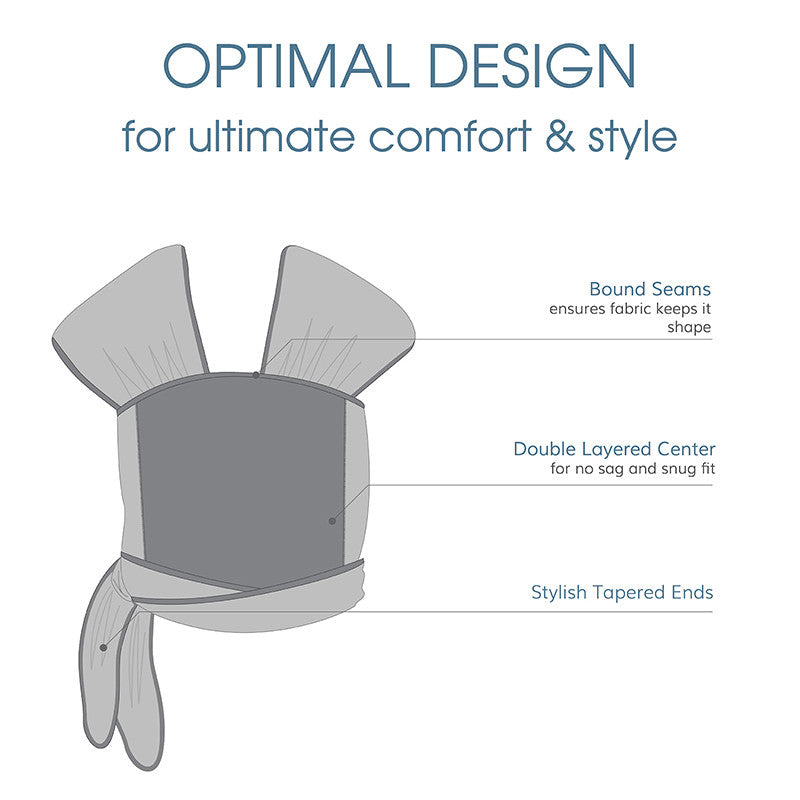 OPTIMAL DESIGN
for ultimate comfort & style

Bound Seams
ensures fabric keeps it shape

Double Layered Center
for no sag and snug fit

Stylish Tapered Ends